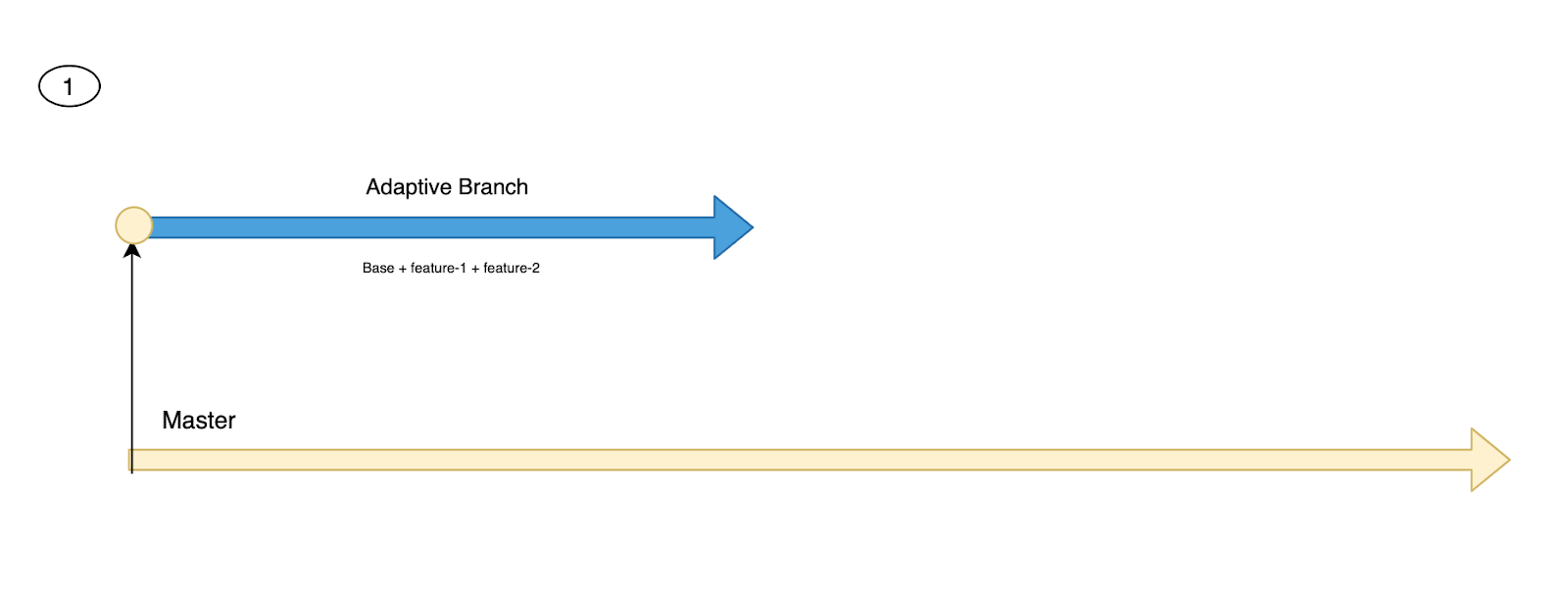 1

Adaptive Branch

Base + feature-1 + feature-2

Master